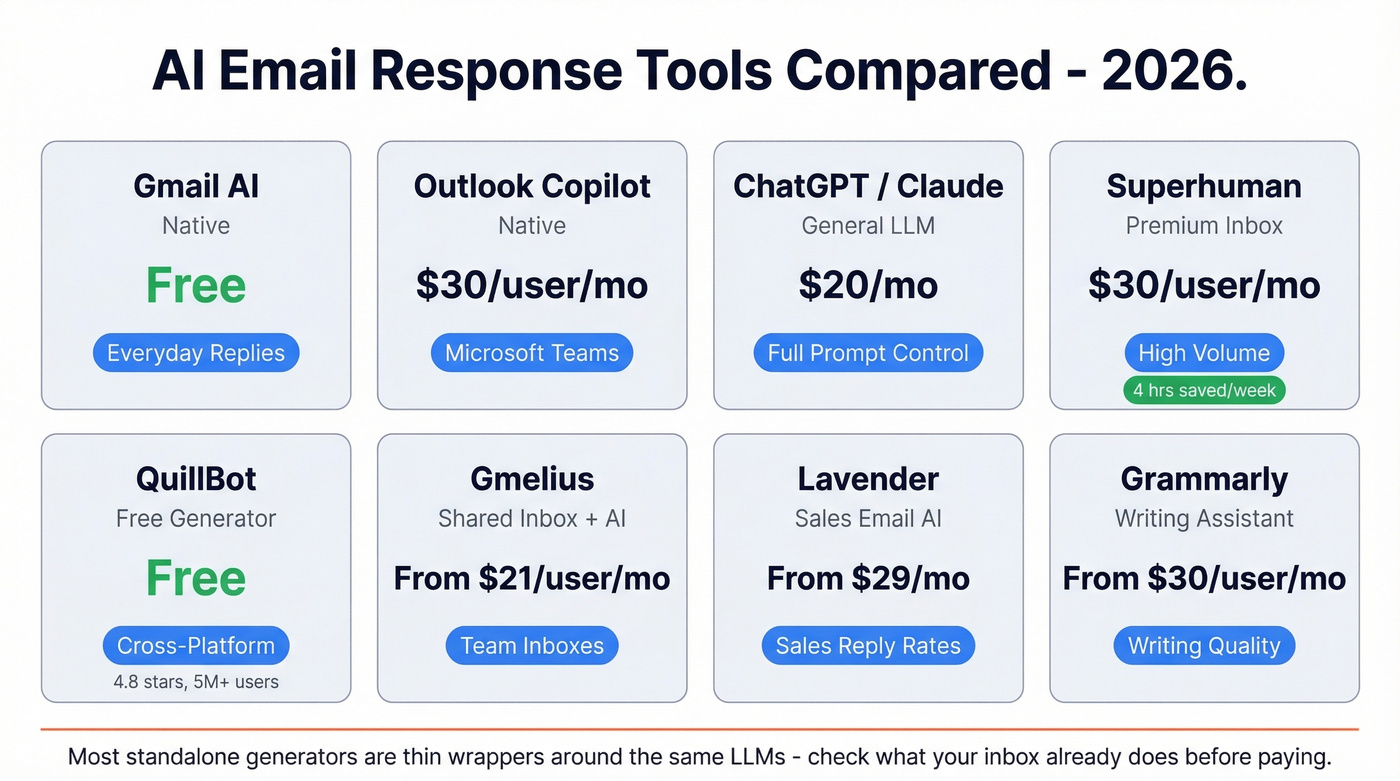 AI Email Response Tools Compared - 2026.

Gmail AI
Native
Free
Everyday Replies

Outlook Copilot
Native
$30/user/mo
Microsoft Teams

ChatGPT / Claude
General LLM
$20/mo
Full Prompt Control

Superhuman
Premium Inbox
$30/user/mo
High Volume
4 hrs saved/week

QuillBot
Free Generator
Free
Cross-Platform
4.8 stars, 5M+ users

Gmelius
Shared Inbox + AI
From $21/user/mo
Team Inboxes

Lavender
Sales Email AI
From $29/mo
Sales Reply Rates

Grammarly
Writing Assistant
From $30/user/mo
Writing Quality

Most standalone generators are thin wrappers around the same LLMs - check what your inbox already does before paying.